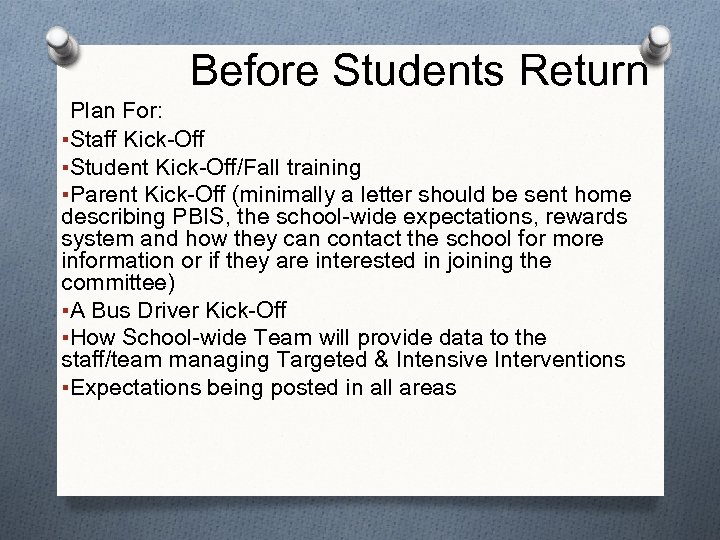 Before Students Return

Plan For:

▪Staff Kick-Off

▪Student Kick-Off/Fall training

▪Parent Kick-Off (minimally a letter should be sent home describing PBIS, the school-wide expectations, rewards system and how they can contact the school for more information or if they are interested in joining the committee)

▪A Bus Driver Kick-Off

▪How School-wide Team will provide data to the staff/team managing Targeted & Intensive Interventions

▪Expectations being posted in all areas